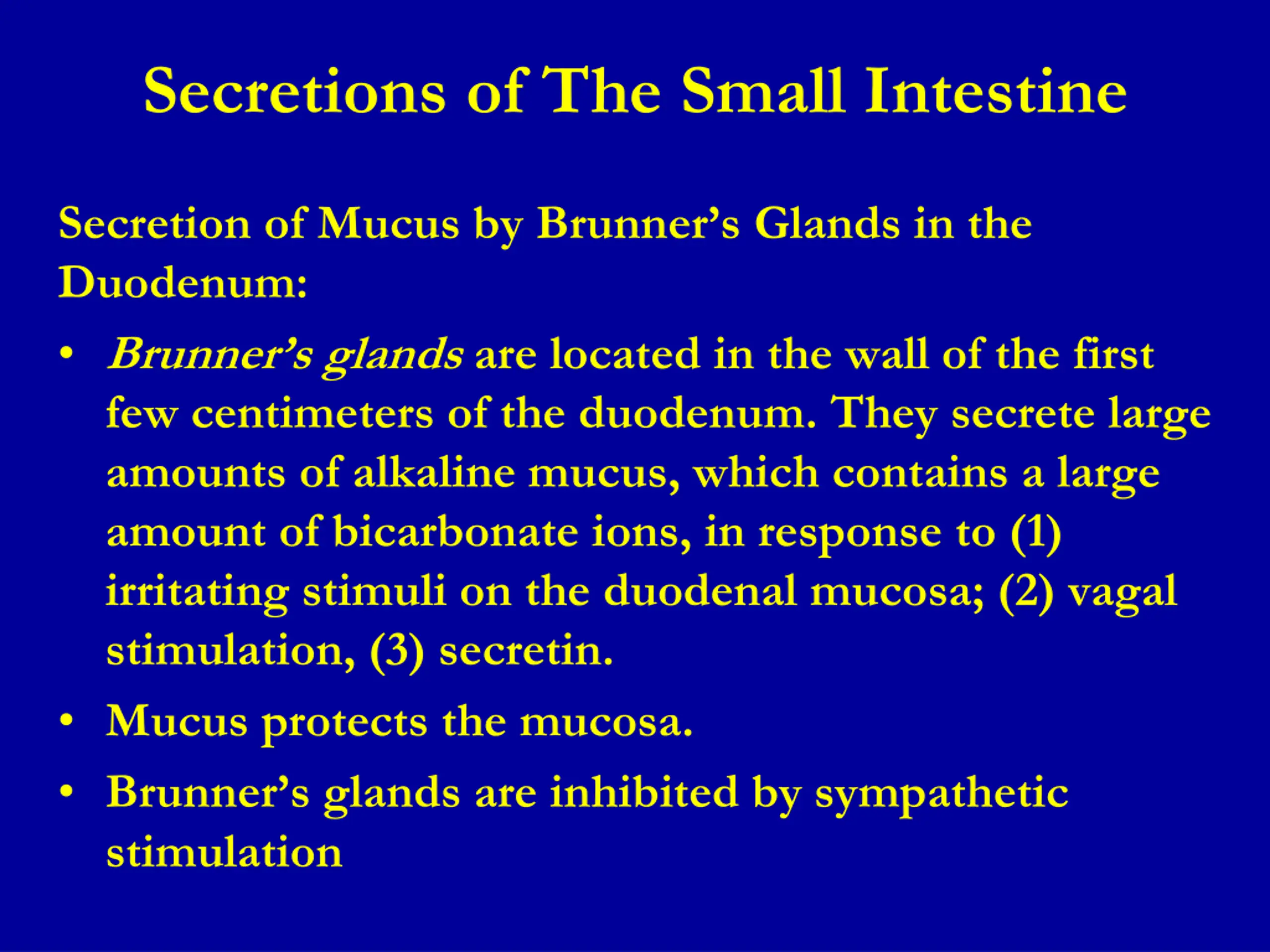 Secretions of The Small Intestine

Secretion of Mucus by Brunner’s Glands in the Duodenum:

• Brunner’s glands are located in the wall of the first few centimeters of the duodenum. They secrete large amounts of alkaline mucus, which contains a large amount of bicarbonate ions, in response to (1) irritating stimuli on the duodenal mucosa; (2) vagal stimulation, (3) secretin.
• Mucus protects the mucosa.
• Brunner’s glands are inhibited by sympathetic stimulation